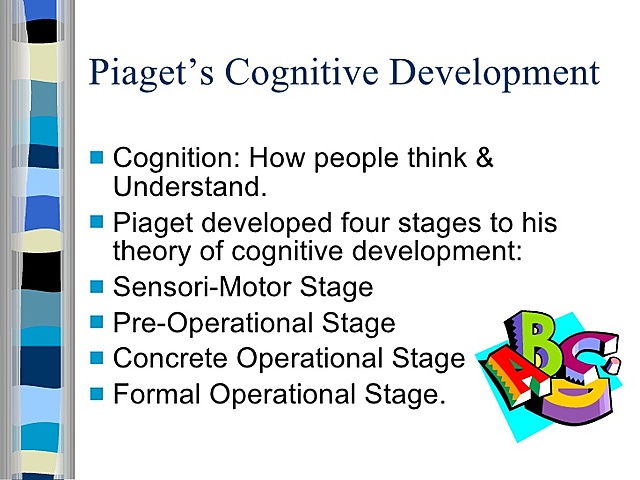 Piaget's Cognitive Development

- Cognition: How people think & Understand.
- Piaget developed four stages to his theory of cognitive development:
- Sensori-Motor Stage
- Pre-Operational Stage
- Concrete Operational Stage
- Formal Operational Stage.

ABC